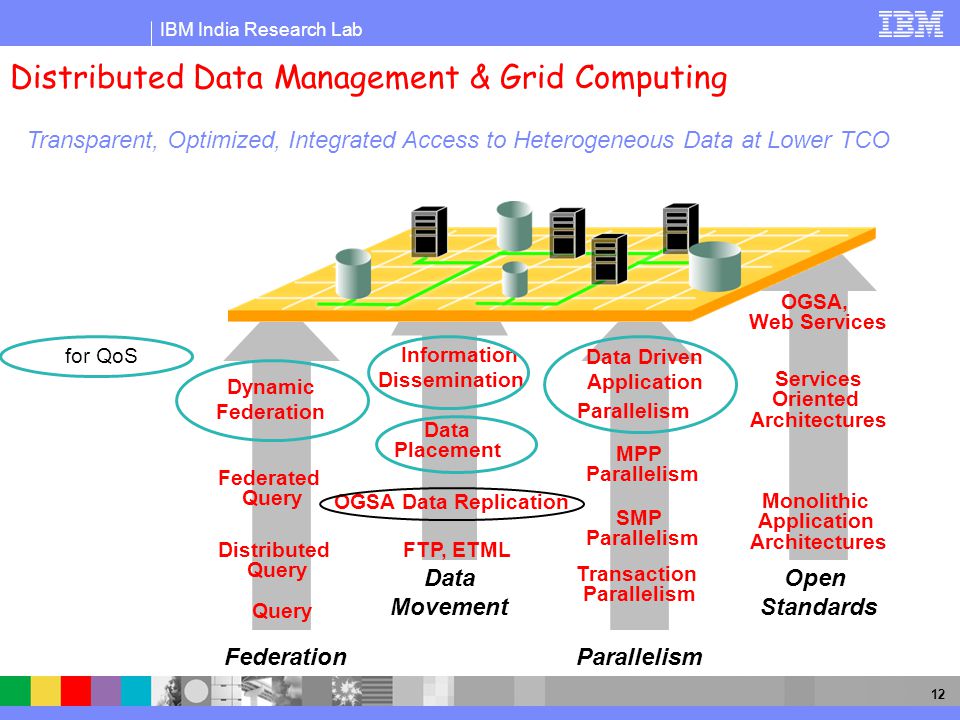 IBM India Research Lab

IBM

Distributed Data Management & Grid Computing

Transparent, Optimized, Integrated Access to Heterogeneous Data at Lower TCO

for QoS

Dynamic Federation

Federated Query

Distributed Query

Query

Federation

Information Dissemination

Data Placement

OGSA Data Replication

FTP, ETML

Data Movement

Data Driven Application Parallelism

MPP Parallelism

SMP Parallelism

Transaction Parallelism

Parallelism

OGSA, Web Services

Services Oriented Architectures

Monolithic Application Architectures

Open Standards

12